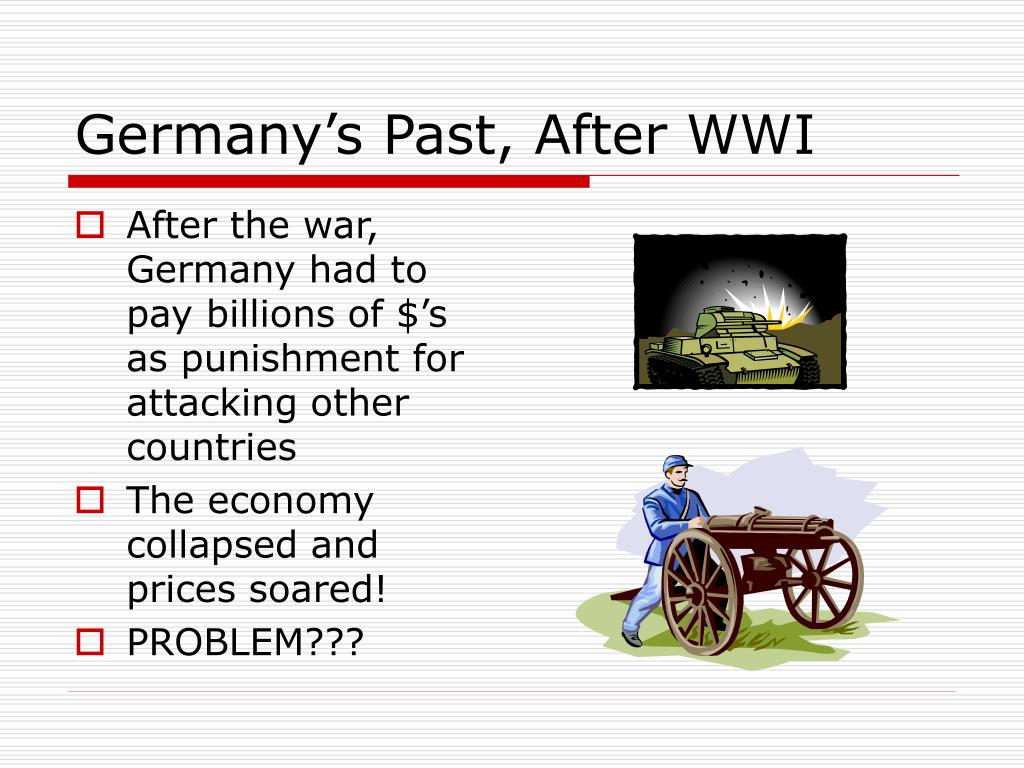 Germany’s Past, After WWI

After the war, Germany had to pay billions of \$’s as punishment for attacking other countries

The economy collapsed and prices soared!

PROBLEM???